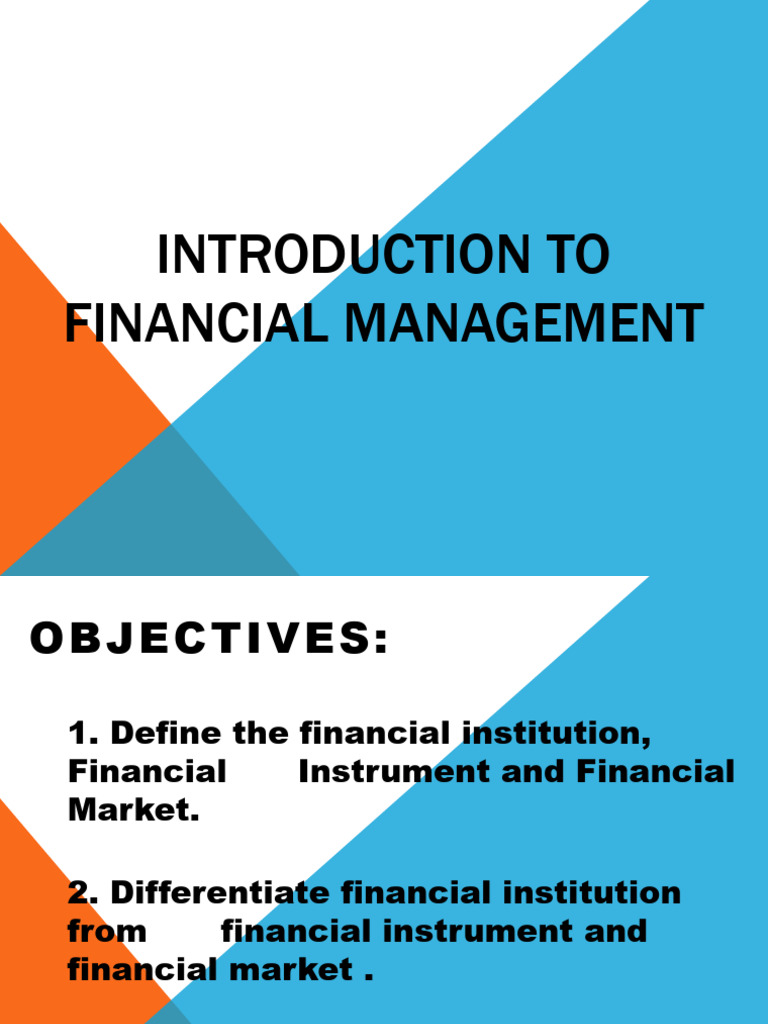 INTRODUCTION TO FINANCIAL MANAGEMENT

OBJECTIVES:

1. Define the financial institution, Financial Instrument and Financial Market.

2. Differentiate financial institution from financial instrument and financial market .